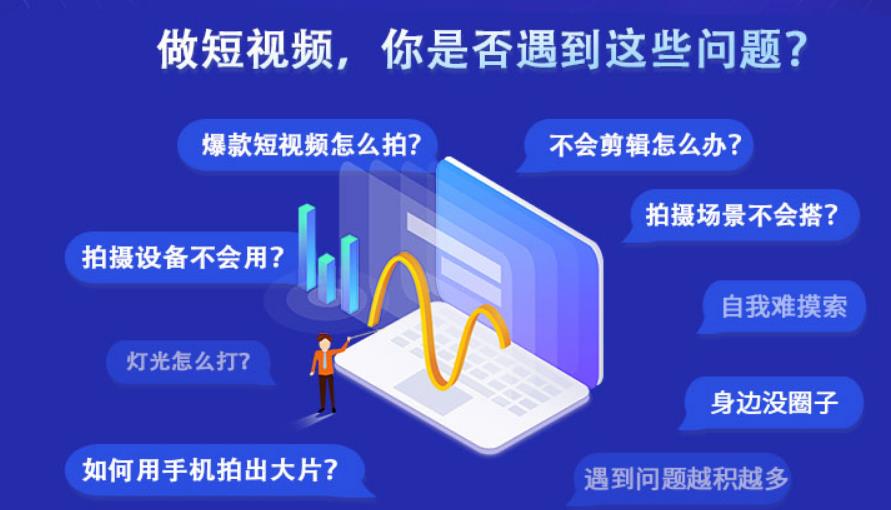 做短视频，你是否遇到这些问题？

爆款短视频怎么拍？

不会剪辑怎么办？

拍摄场景不会搭？

拍摄设备不会用？

自我难摸索

灯光怎么打？

身边没圈子

如何用手机拍出大片？

遇到问题越积越多